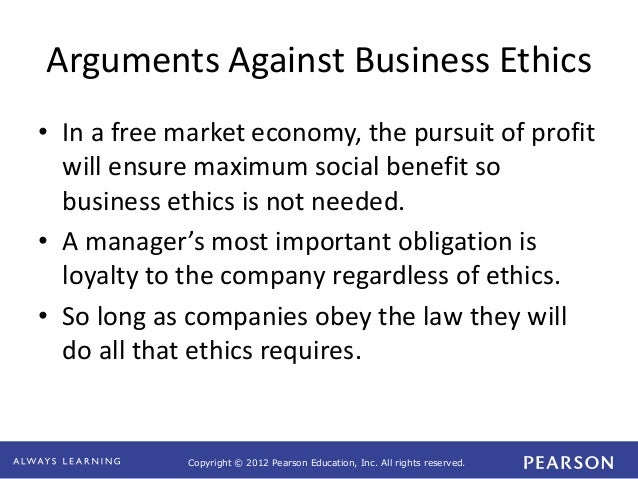 Arguments Against Business Ethics

• In a free market economy, the pursuit of profit will ensure maximum social benefit so business ethics is not needed.

• A manager's most important obligation is loyalty to the company regardless of ethics.

• So long as companies obey the law they will do all that ethics requires.

ALWAYS LEARNING

Copyright © 2012 Pearson Education, Inc. All rights reserved.

PEARSON